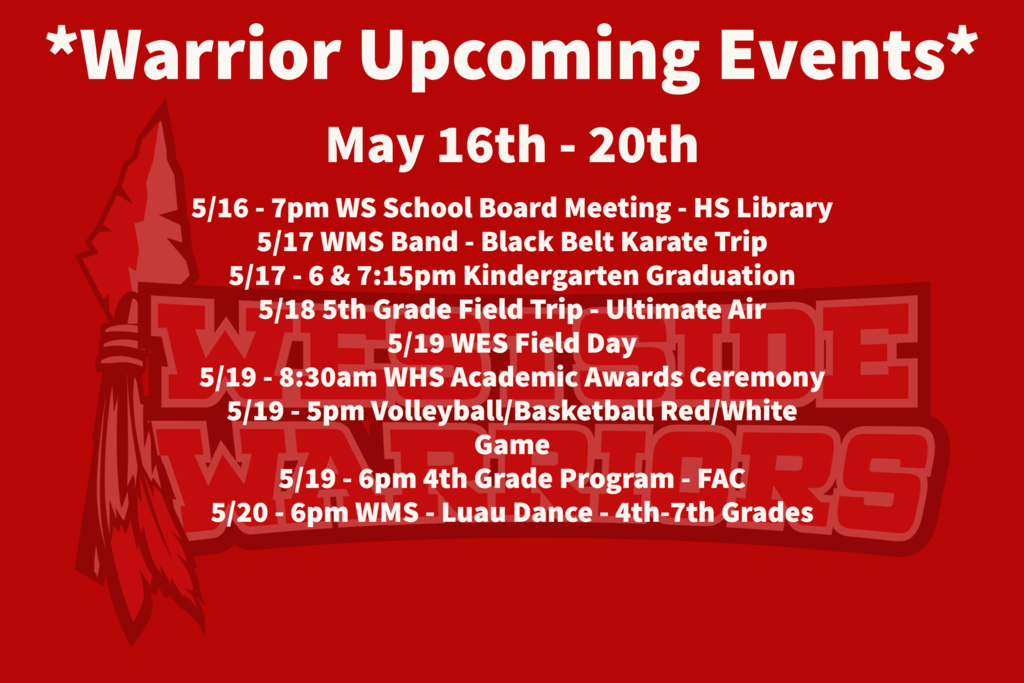 *Warrior Upcoming Events*

May 16th - 20th

5/16 - 7pm WS School Board Meeting - HS Library
5/17 WMS Band - Black Belt Karate Trip
5/17 - 6 & 7:15pm Kindergarten Graduation
5/18 5th Grade Field Trip - Ultimate Air
5/19 WES Field Day
5/19 - 8:30am WHS Academic Awards Ceremony
5/19 - 5pm Volleyball/Basketball Red/White Game
5/19 - 6pm 4th Grade Program - FAC
5/20 - 6pm WMS - Luau Dance - 4th-7th Grades

WESTSIDE WARRIORS